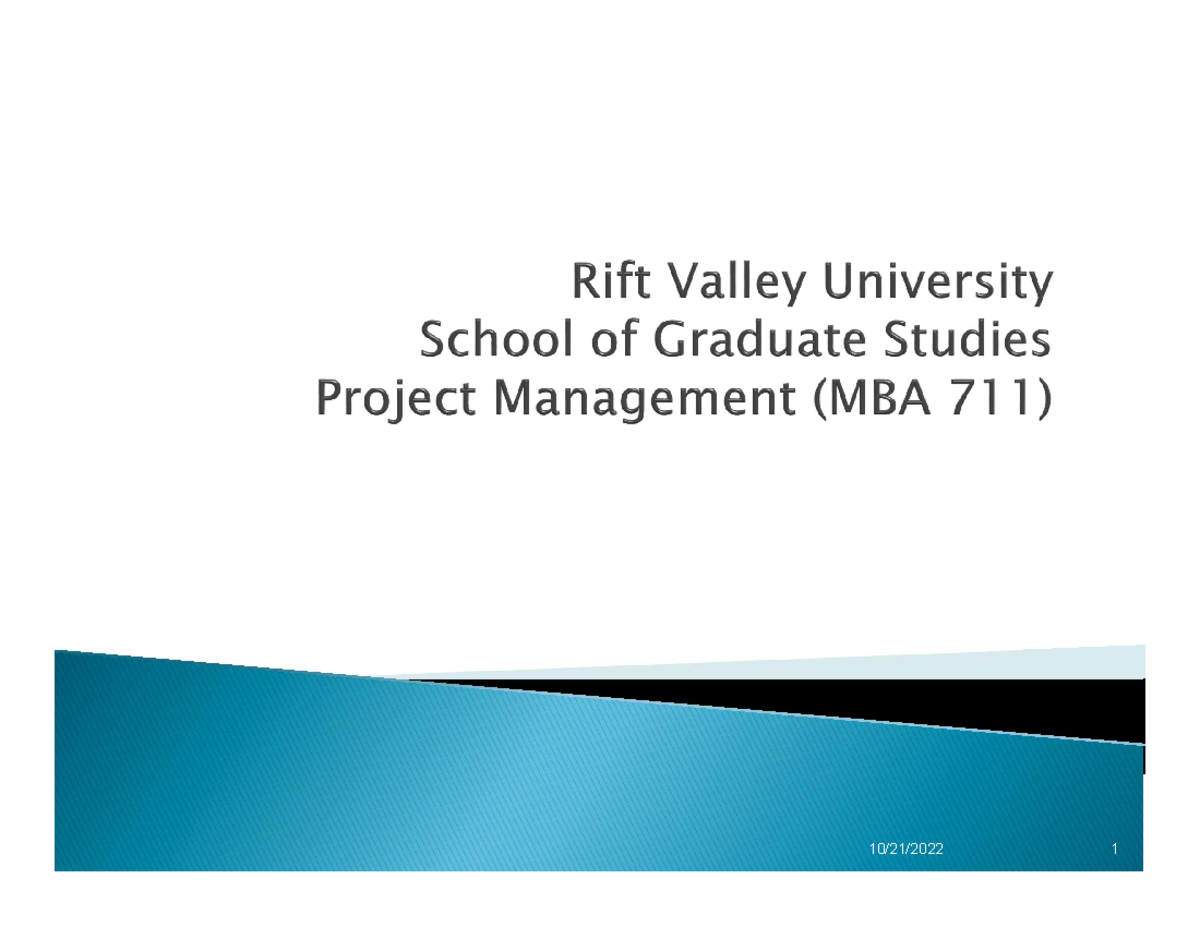 Rift Valley University
School of Graduate Studies
Project Management (MBA 711)

10/21/2022

1